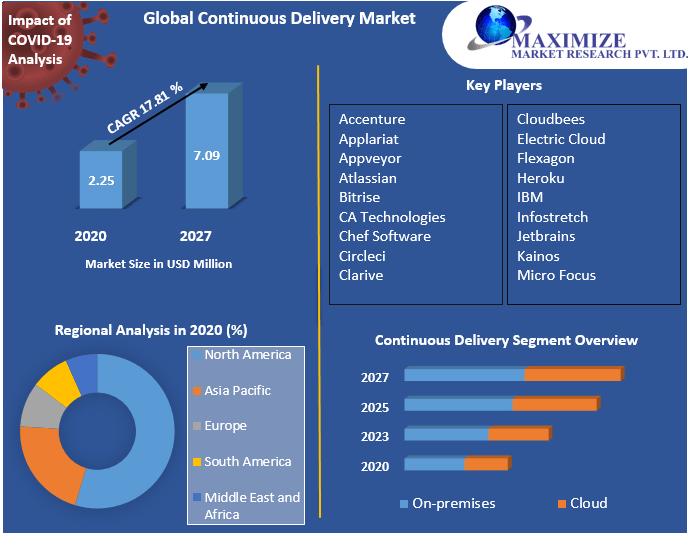 Impact of COVID-19 Analysis

Global Continuous Delivery Market

MAXIMIZE
MARKET RESEARCH PVT. LTD.

CAGR 17.81 %

2.25

7.09

2020

2027

Market Size in USD Million

Key Players

Accenture
Applariat
Appveyor
Atlassian
Bitrise
CA Technologies
Chef Software
Circleci
Clarive

Cloudbees
Electric Cloud
Flexagon
Heroku
IBM
Infostretch
Jetbrains
Kainos
Micro Focus

Regional Analysis in 2020 (%)

North America
Asia Pacific
Europe
South America
Middle East and Africa

Continuous Delivery Segment Overview

2027
2025
2023
2020

On-premises
Cloud